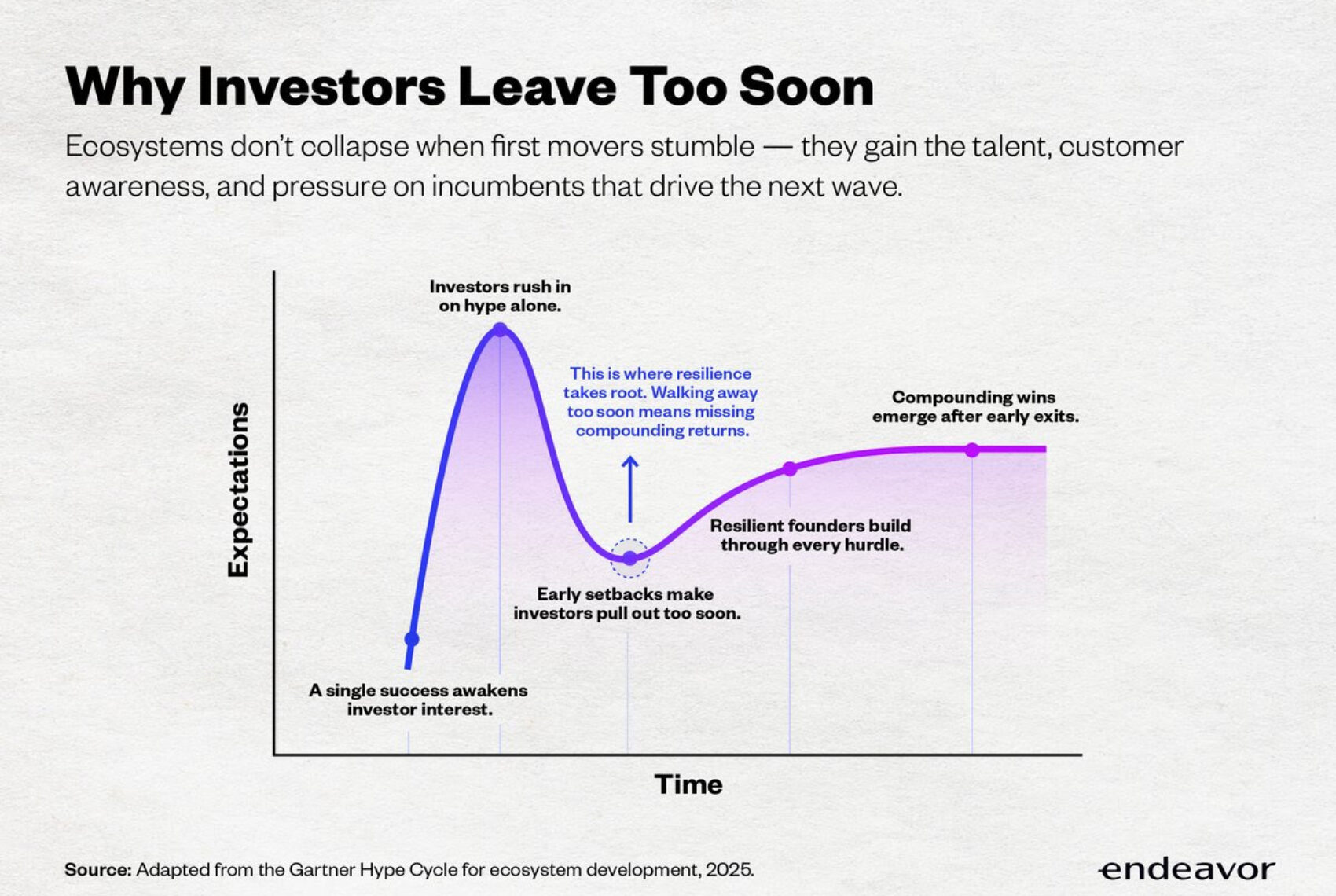 Why Investors Leave Too Soon

Ecosystems don't collapse when first movers stumble — they gain the talent, customer awareness, and pressure on incumbents that drive the next wave.

Expectations

Investors rush in on hype alone.

This is where resilience takes root. Walking away too soon means missing compounding returns.

Compounding wins emerge after early exits.

Resilient founders build through every hurdle.

Early setbacks make investors pull out too soon.

A single success awakens investor interest.

Time

Source: Adapted from the Gartner Hype Cycle for ecosystem development, 2025.

endeavor